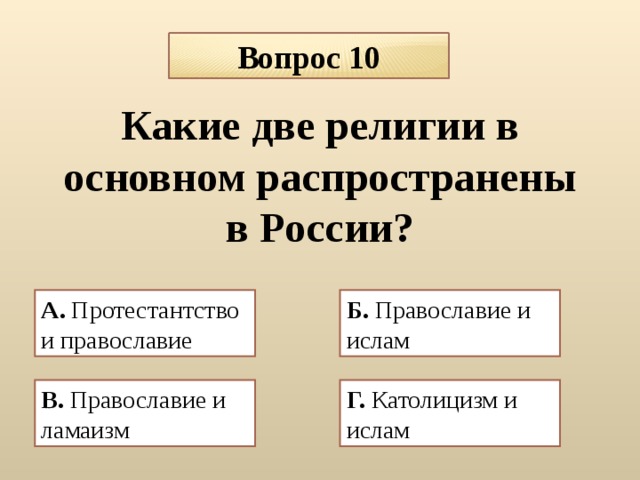 Вопрос 10

Какие две религии в основном распространены в России?

А. Протестантство и православие

Б. Православие и ислам

В. Православие и ламаизм

Г. Католицизм и ислам